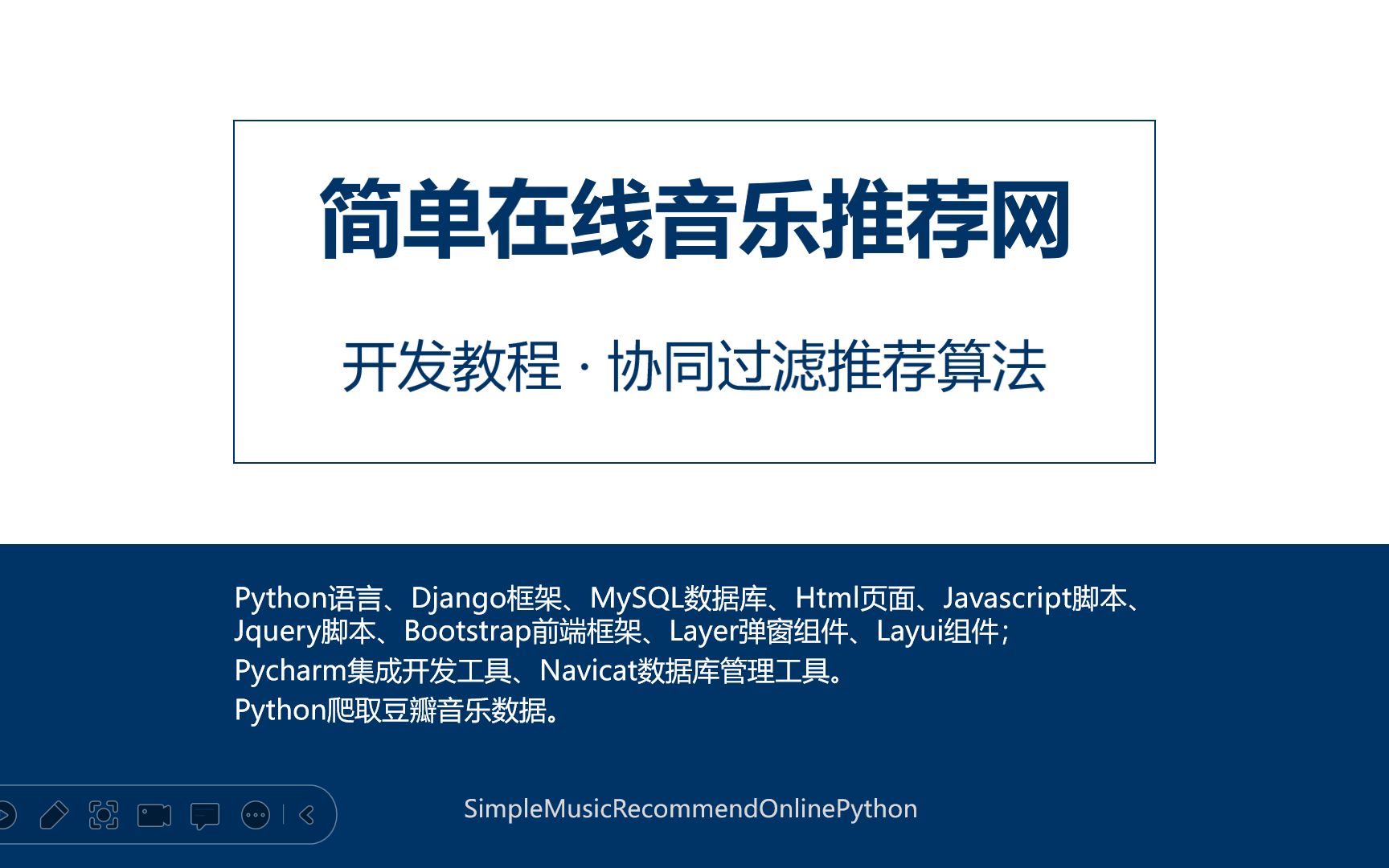 简单在线音乐推荐网

开发教程 · 协同过滤推荐算法

Python语言、Django框架、MySQL数据库、Html页面、Javascript脚本、Jquery脚本、Bootstrap前端框架、Layer弹窗组件、Layui组件；

Pycharm集成开发工具、Navicat数据库管理工具。

Python爬取豆瓣音乐数据。

SimpleMusicRecommendOnlinePython